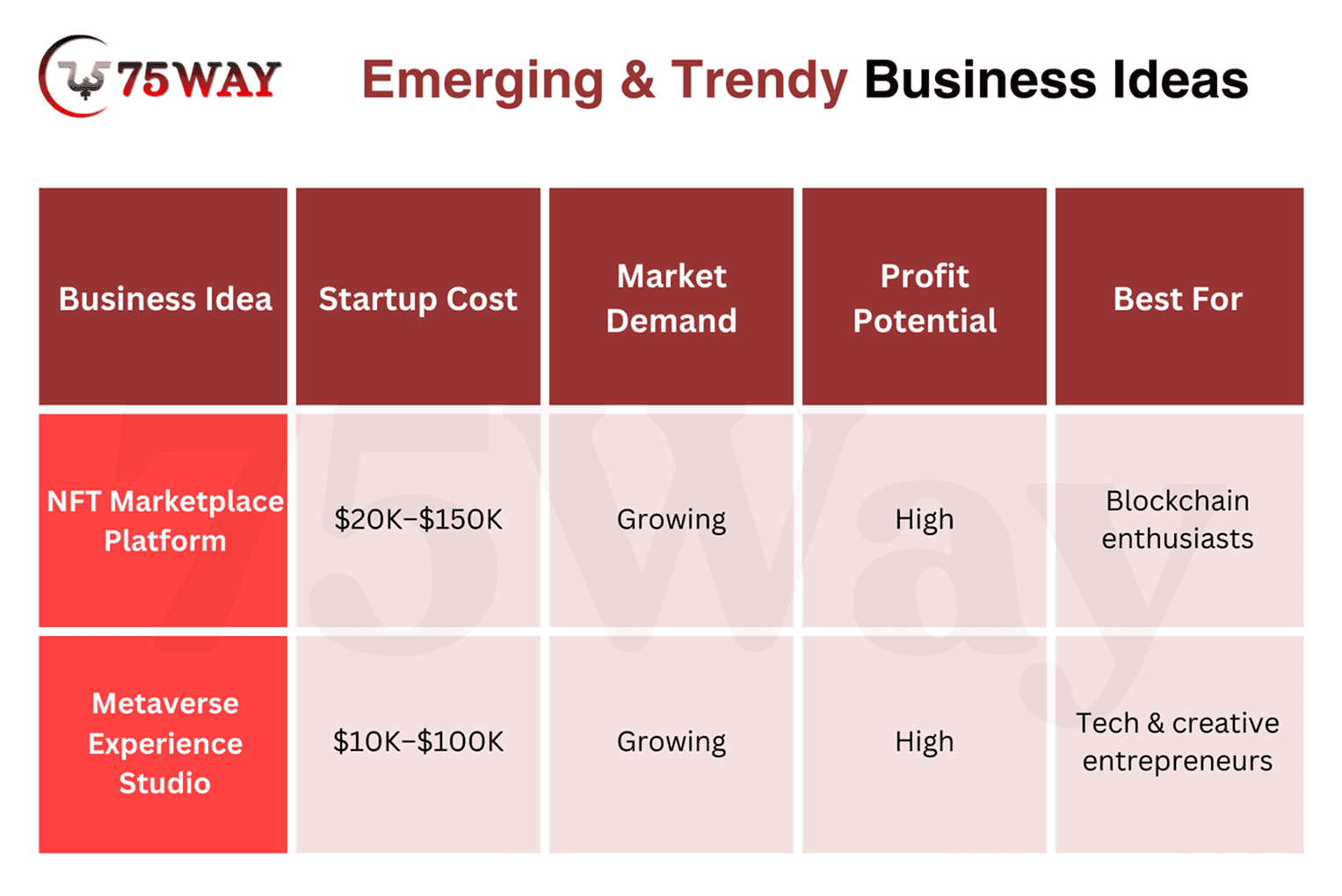 75WAY

Emerging & Trendy Business Ideas

| Business Idea | Startup Cost | Market Demand | Profit Potential | Best For |
|---|---|---|---|---|
| NFT Marketplace Platform | \$20K–\$150K | Growing | High | Blockchain enthusiasts |
| Metaverse Experience Studio | \$10K–\$100K | Growing | High | Tech & creative entrepreneurs |

75Way